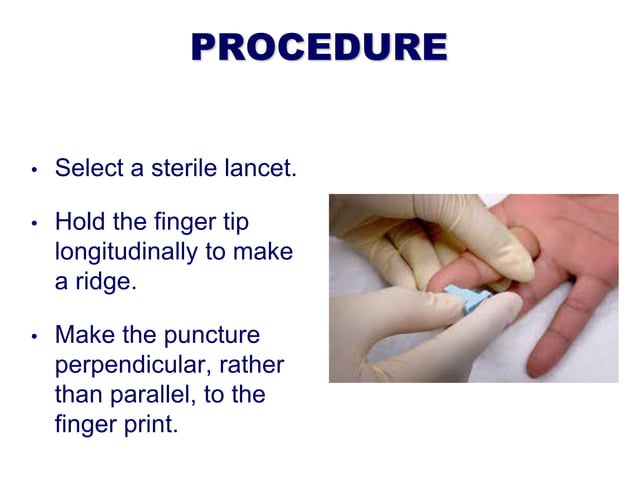 PROCEDURE

• Select a sterile lancet.

• Hold the finger tip longitudinally to make a ridge.

• Make the puncture perpendicular, rather than parallel, to the finger print.